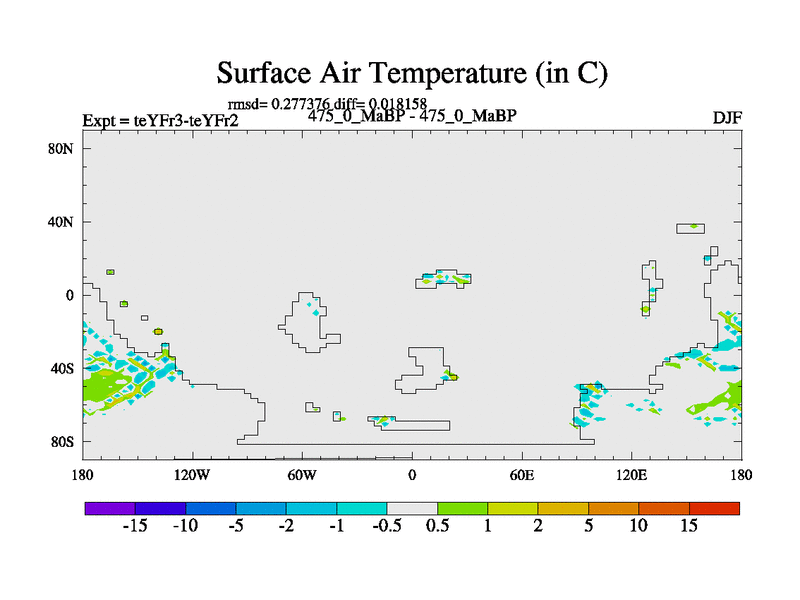 Surface Air Temperature (in C)

rmsd= 0.277376 diff= 0.018158

Expt = teYFr3-teYFr2

475_0_MaBP - 475_0_MaBP

DJF

80N
40N
0
40S
80S

180 120W 60W 0 60E 120E 180

-15 -10 -5 -2 -1 -0.5 0.5 1 2 5 10 15